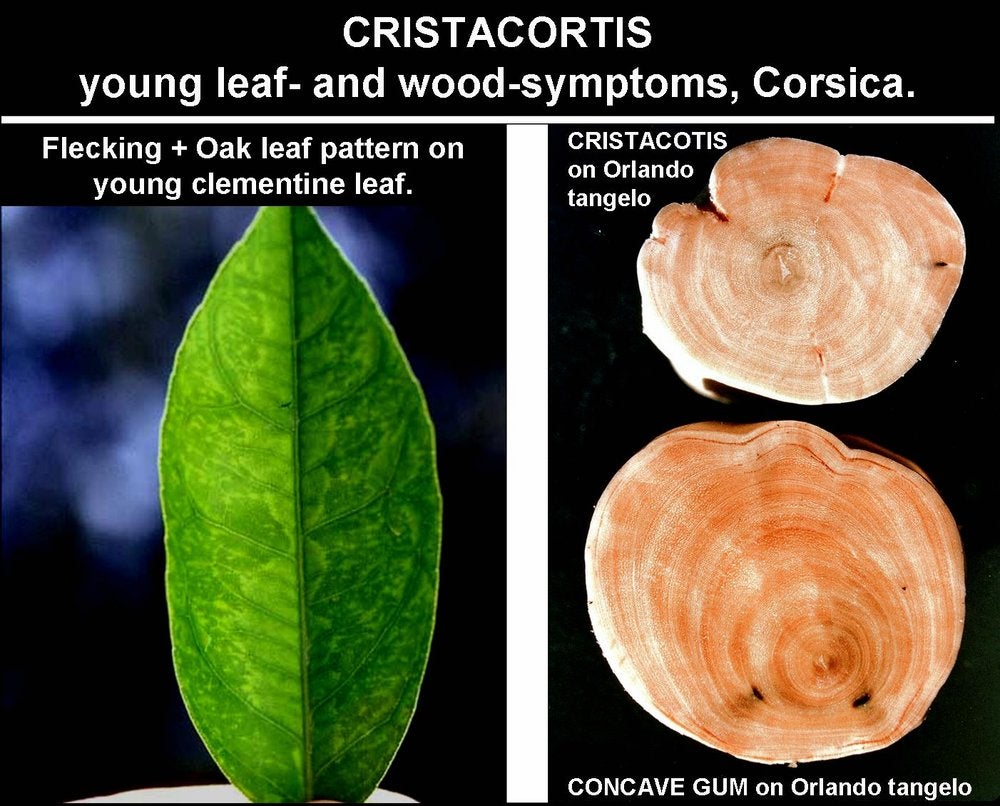 CRISTACORTIS
young leaf- and wood-symptoms, Corsica.

Flecking + Oak leaf pattern on young clementine leaf.

CRISTACOTIS on Orlando tangelo

CONCAVE GUM on Orlando tangelo